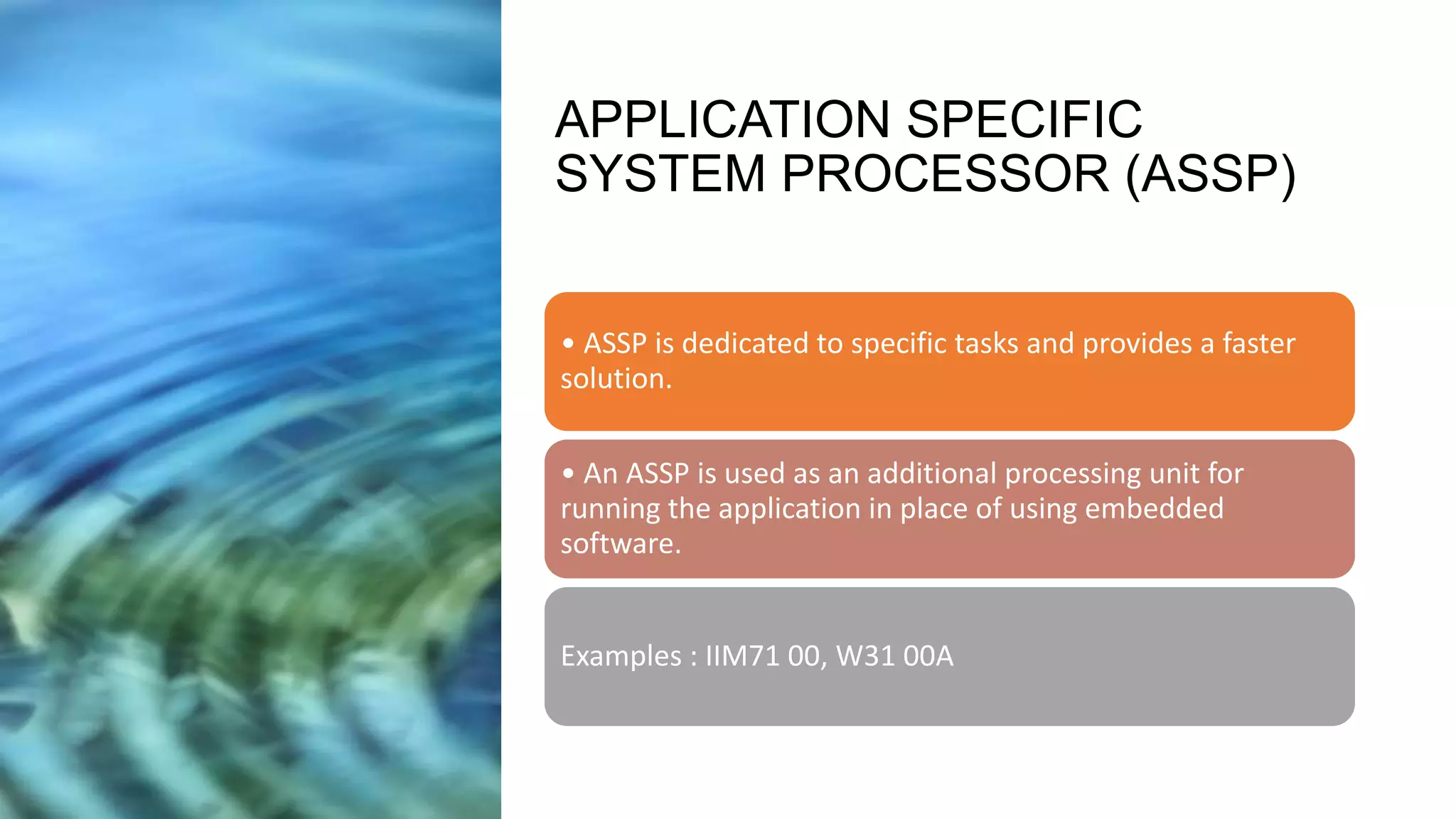 APPLICATION SPECIFIC SYSTEM PROCESSOR (ASSP)

• ASSP is dedicated to specific tasks and provides a faster solution.

• An ASSP is used as an additional processing unit for running the application in place of using embedded software.

Examples : IIM71 00, W31 00A